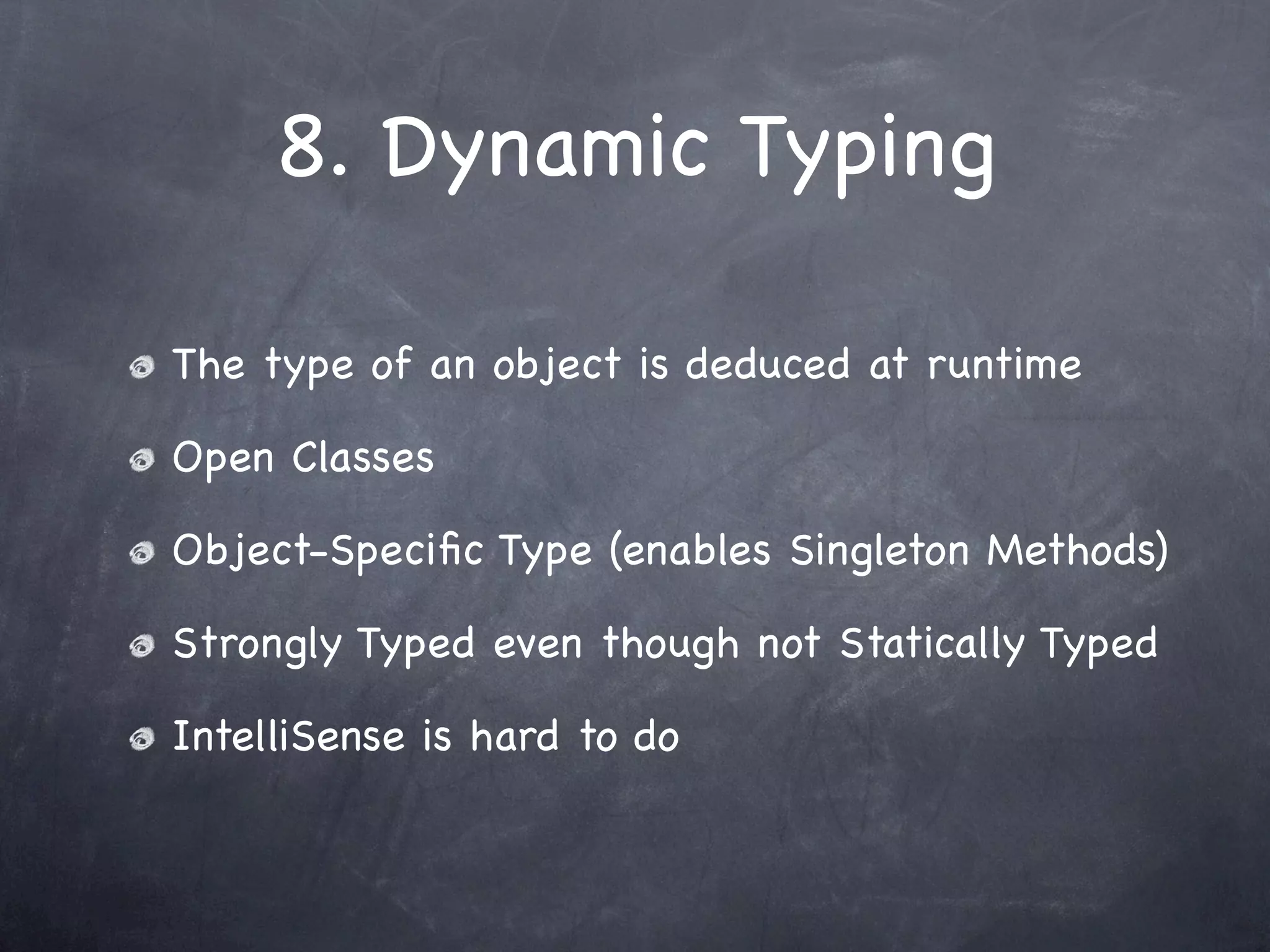 8. Dynamic Typing

The type of an object is deduced at runtime

Open Classes

Object-Specific Type (enables Singleton Methods)

Strongly Typed even though not Statically Typed

IntelliSense is hard to do